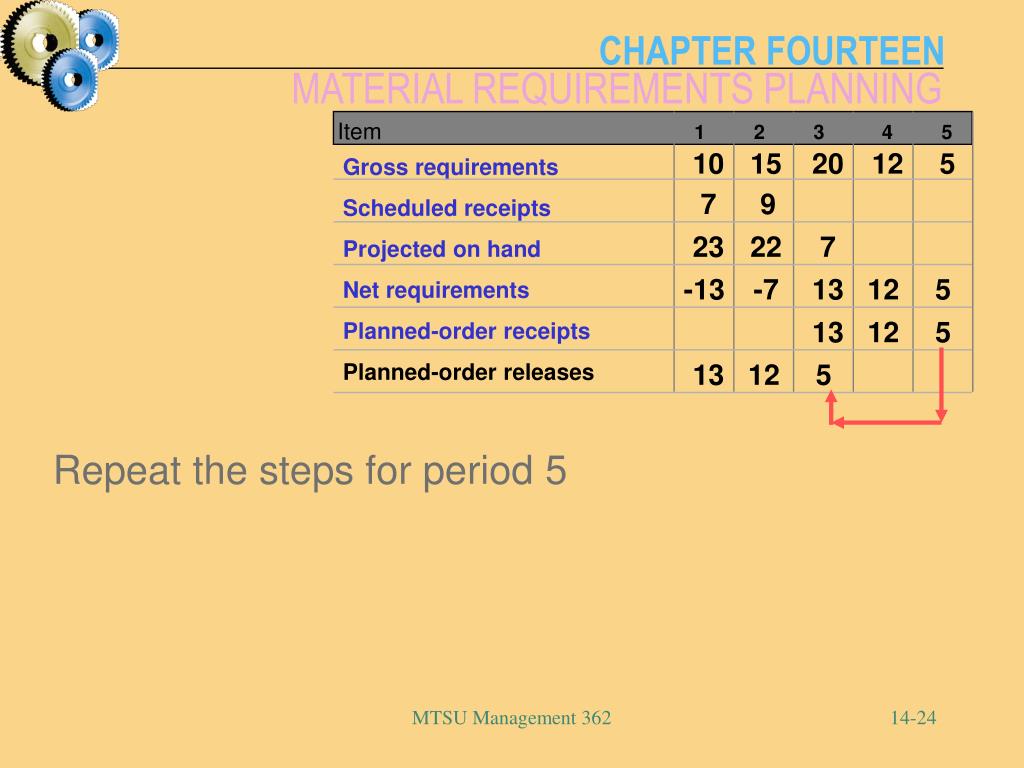 CHAPTER FOURTEEN
MATERIAL REQUIREMENTS PLANNING

| Item | 1 | 2 | 3 | 4 | 5 |
|---|---|---|---|---|---|
| Gross requirements | 10 | 15 | 20 | 12 | 5 |
| Scheduled receipts | 7 | 9 | | | |
| Projected on hand | 23 | 22 | 7 | | |
| Net requirements | -13 | -7 | 13 | 12 | 5 |
| Planned-order receipts | | | 13 | 12 | 5 |
| Planned-order releases | 13 | 12 | 5 | | |

Repeat the steps for period 5

MTSU Management 362

14-24